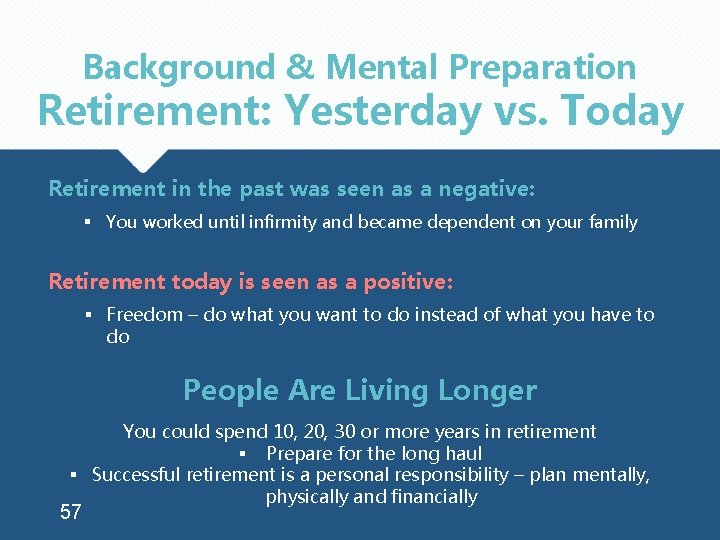 Background & Mental Preparation
Retirement: Yesterday vs. Today

Retirement in the past was seen as a negative:

▪ You worked until infirmity and became dependent on your family

Retirement today is seen as a positive:

▪ Freedom – do what you want to do instead of what you have to do

People Are Living Longer

You could spend 10, 20, 30 or more years in retirement
▪ Prepare for the long haul
▪ Successful retirement is a personal responsibility – plan mentally, physically and financially

57